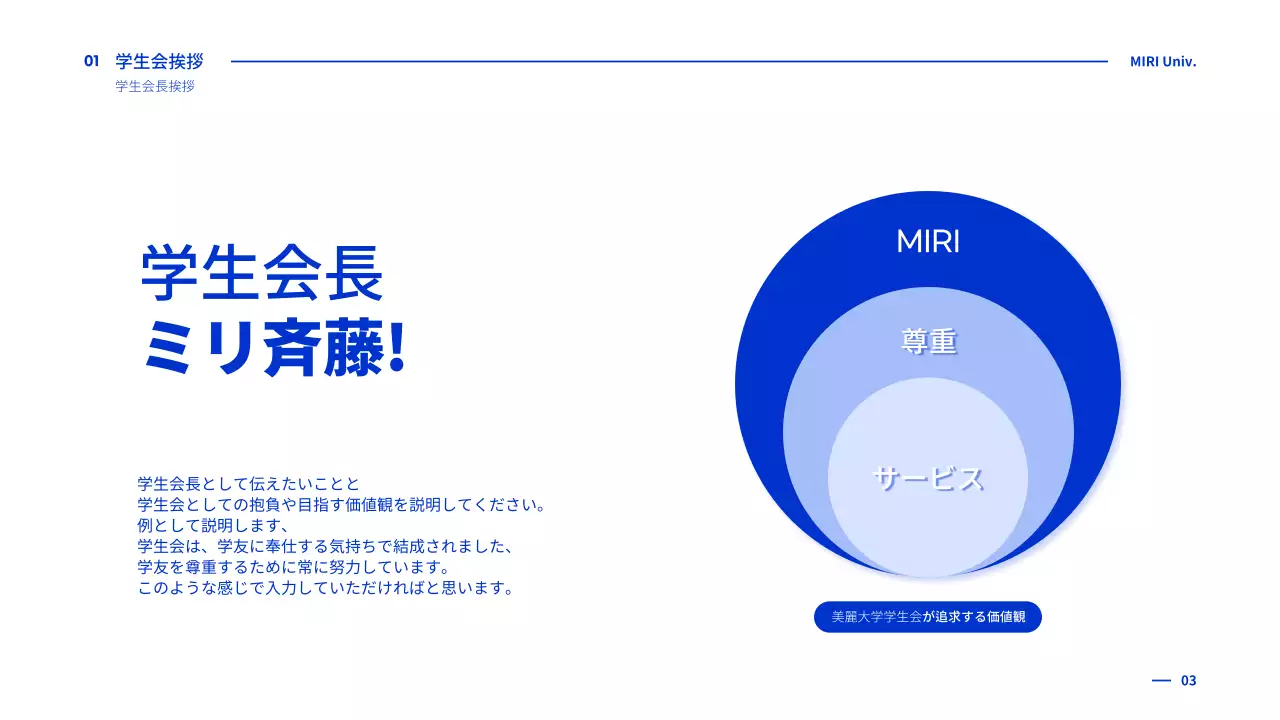 01 学生会挨拶
学生会長挨拶

MIRI Univ.

学生会長
ミリ斉藤!

学生会長として伝えたいことと
学生会としての抱負や目指す価値観を説明してください。
例として説明します、
学生会は、学友に奉仕する気持ちで結成されました、
学友を尊重するために常に努力しています。
このような感じで入力していただければと思います。

MIRI

尊重

サービス

美麗大学学生会が追求する価値観

03